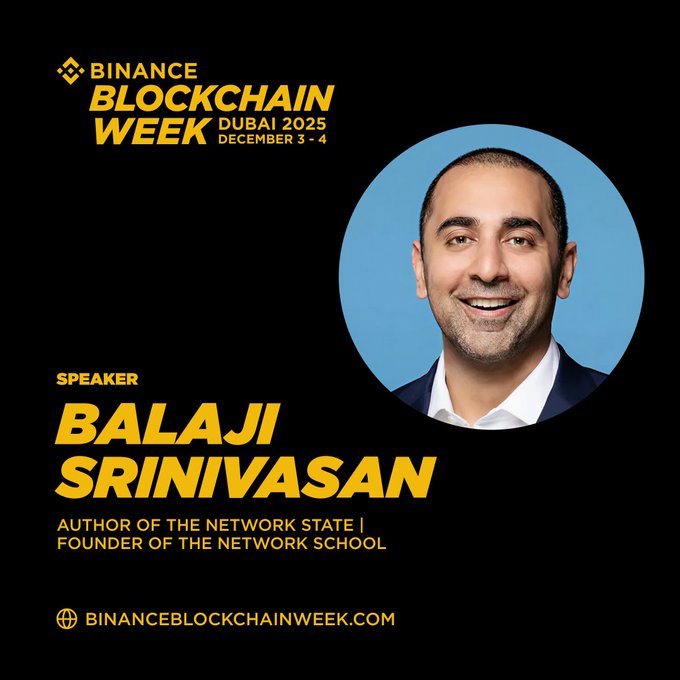 BINANCE
BLOCKCHAIN WEEK DUBAI 2025
DECEMBER 3 - 4

SPEAKER

BALAJI SRINIVASAN

AUTHOR OF THE NETWORK STATE | FOUNDER OF THE NETWORK SCHOOL

BINANCEBLOCKCHAINWEEK.COM